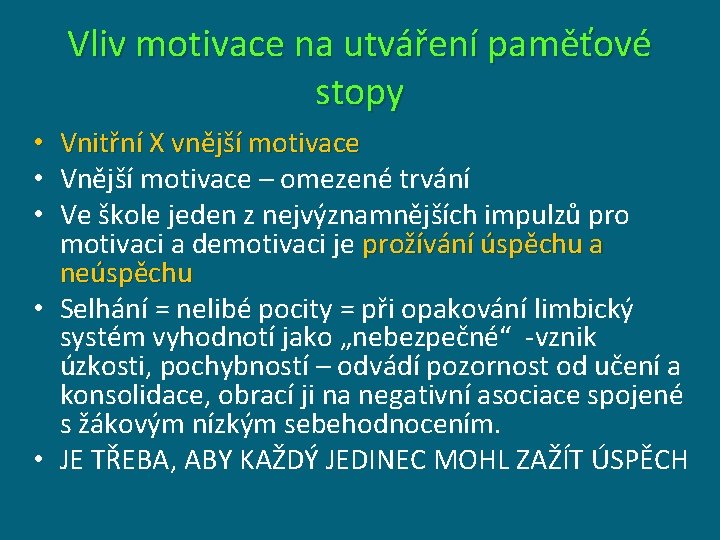 Vliv motivace na utváření paměťové stopy

• Vnitřní X vnější motivace
• Vnější motivace – omezené trvání
• Ve škole jeden z nejvýznamnějších impulzů pro motivaci a demotivaci je prožívání úspěchu a neúspěchu
• Selhání = nelibé pocity = při opakování limbický systém vyhodnotí jako „nebezpečné“ -vznik úzkosti, pochybností – odvádí pozornost od učení a konsolidace, obrací ji na negativní asociace spojené s žákovým nízkým sebehodnocením.
• JE TŘEBA, ABY KAŽDÝ JEDINEC MOHL ZAŽÍT ÚSPĚCH